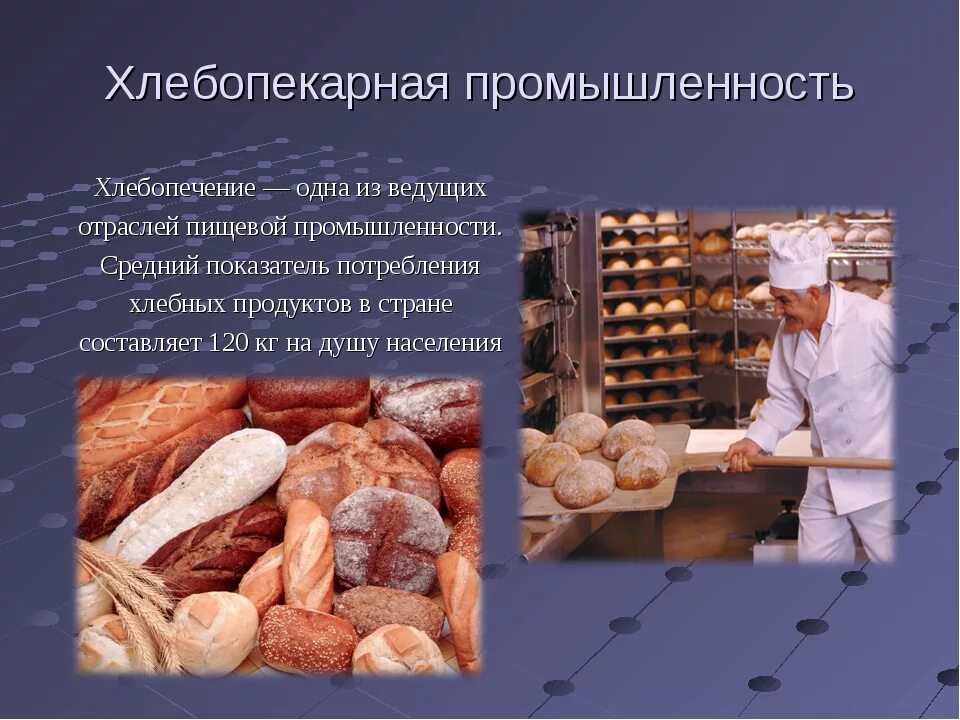 Хлебопекарная промышленность

Хлебопечение — одна из ведущих отраслей пищевой промышленности. Средний показатель потребления хлебных продуктов в стране составляет 120 кг на душу населения